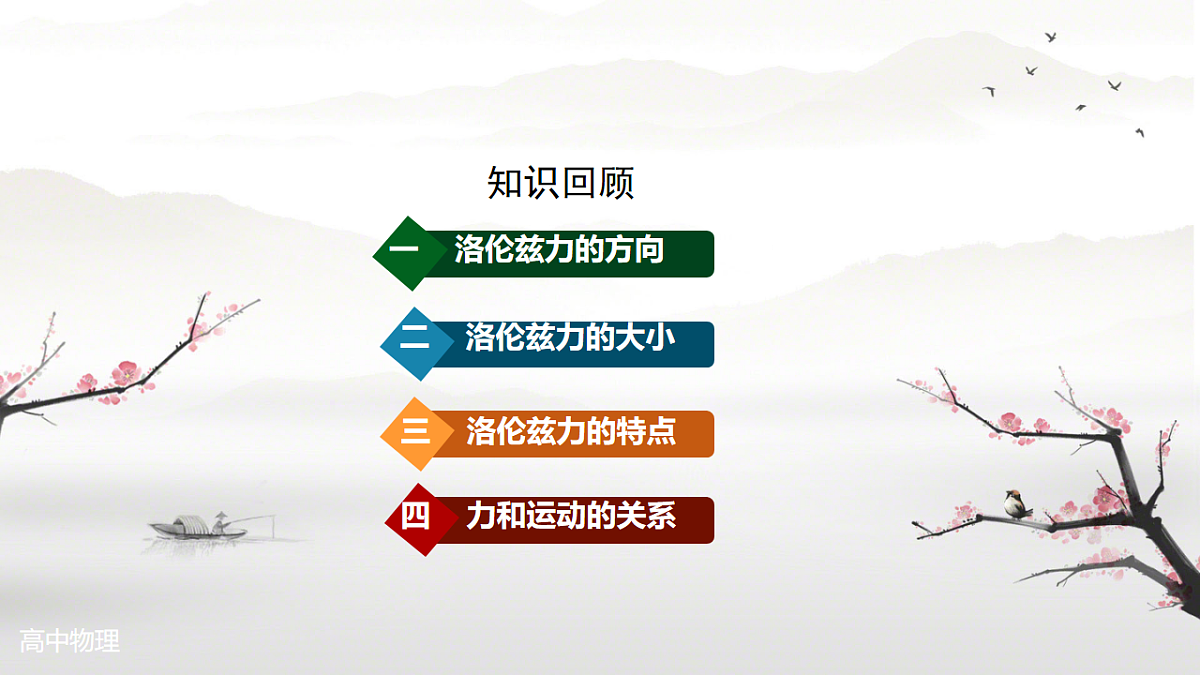 知识回顾

一 洛伦兹力的方向

二 洛伦兹力的大小

三 洛伦兹力的特点

四 力和运动的关系

高中物理